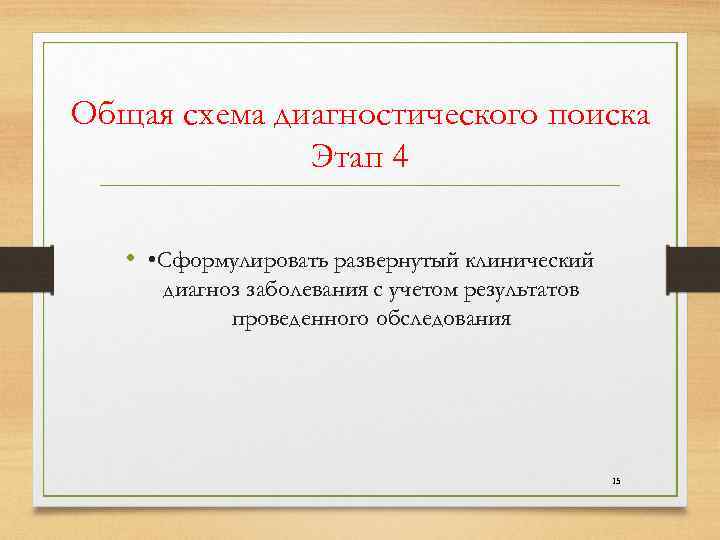 Общая схема диагностического поиска Этап 4

• •Сформулировать развернутый клинический диагноз заболевания с учетом результатов проведенного обследования

15